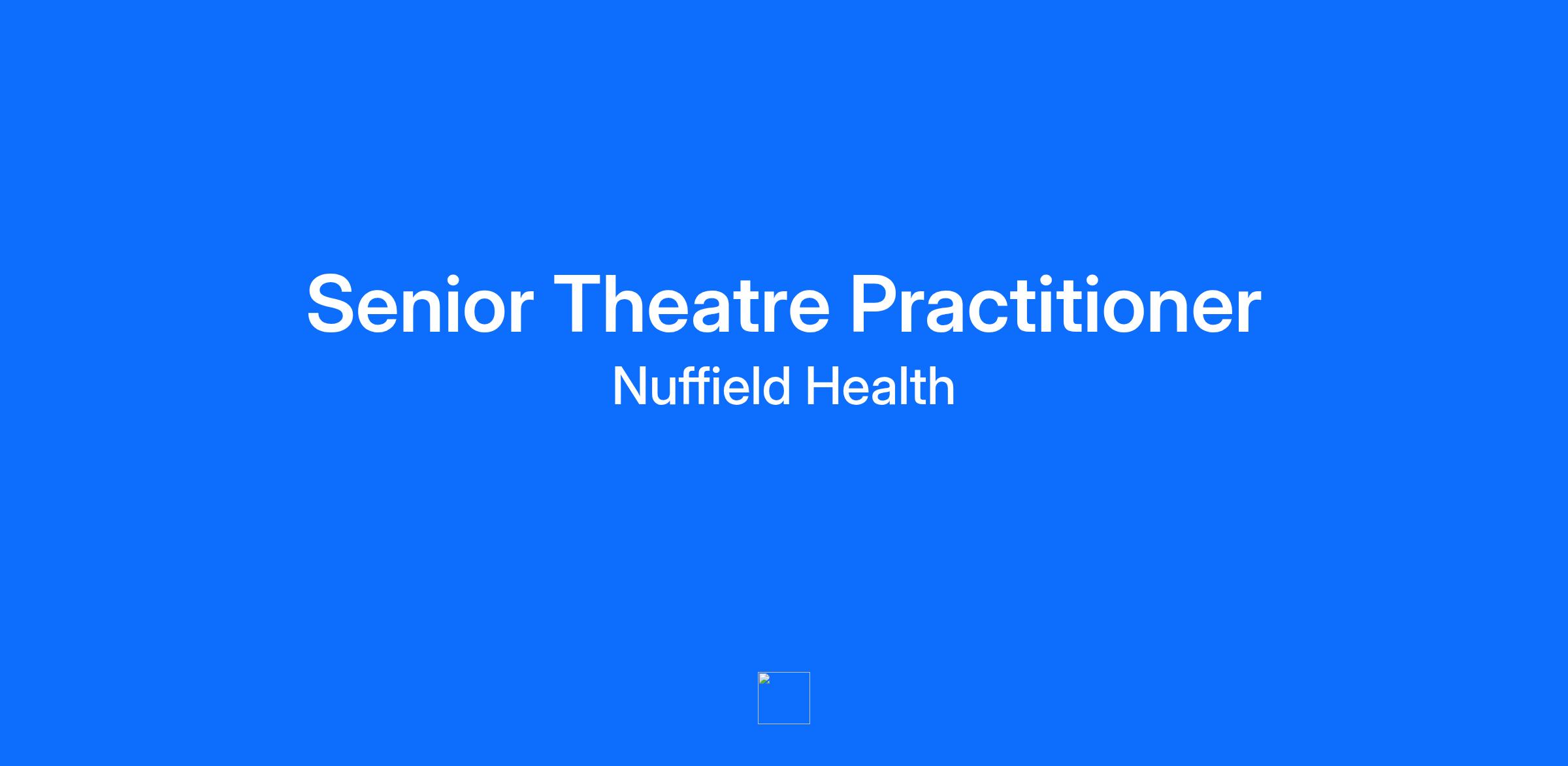 Senior Theatre Practitioner

Nuffield Health